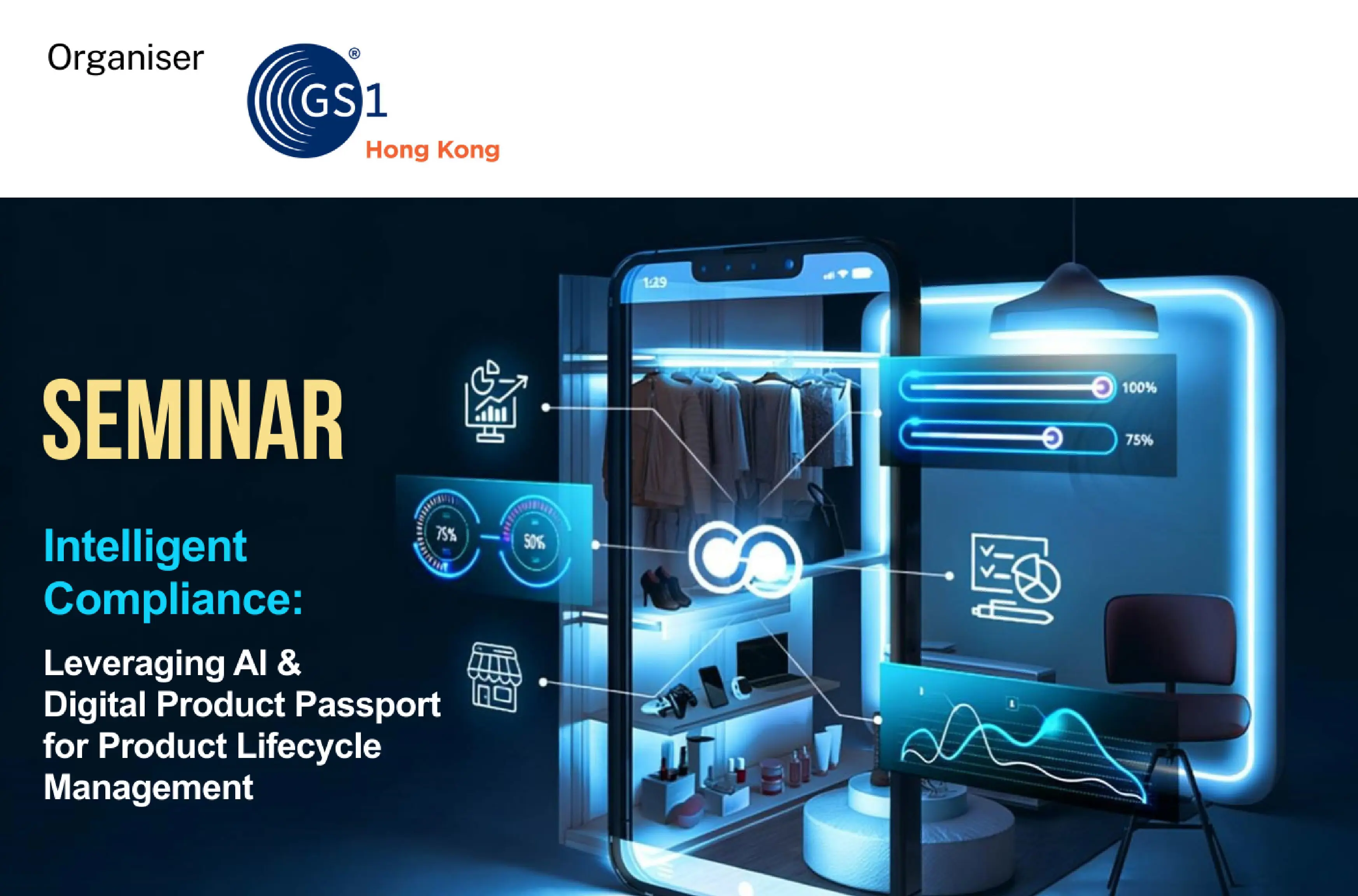 Organiser

GS1®
Hong Kong

SEMINAR

Intelligent Compliance:

Leveraging AI & Digital Product Passport for Product Lifecycle Management

1:29

100%

75%

75%

50%